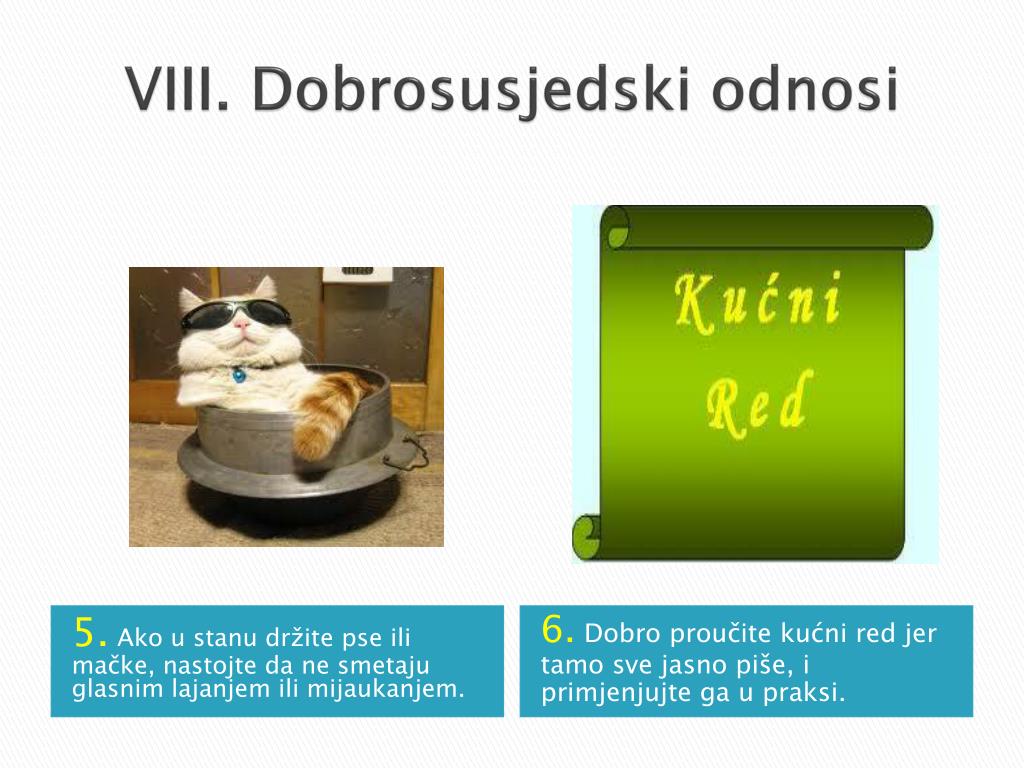 VIII. Dobrosusjedski odnosi

Kućni Red

5. Ako u stanu držite pse ili mačke, nastojte da ne smetaju glasnim lajanjem ili mijaukanjem.

6. Dobro proučite kućni red jer tamo sve jasno piše, i primjenjujte ga u praksi.